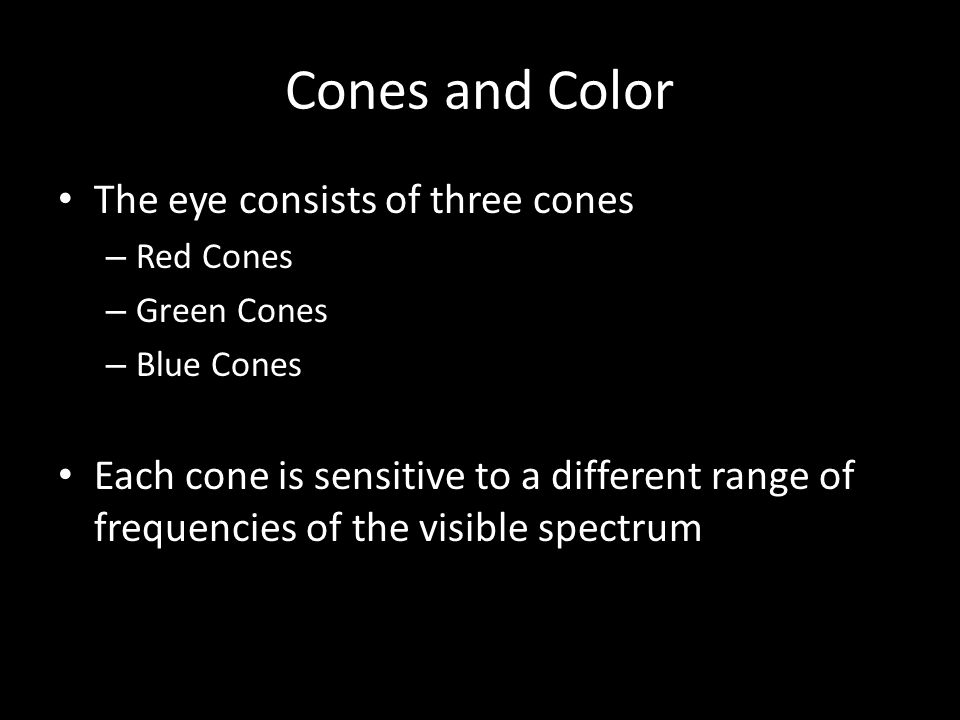 Cones and Color

• The eye consists of three cones
– Red Cones
– Green Cones
– Blue Cones

• Each cone is sensitive to a different range of frequencies of the visible spectrum